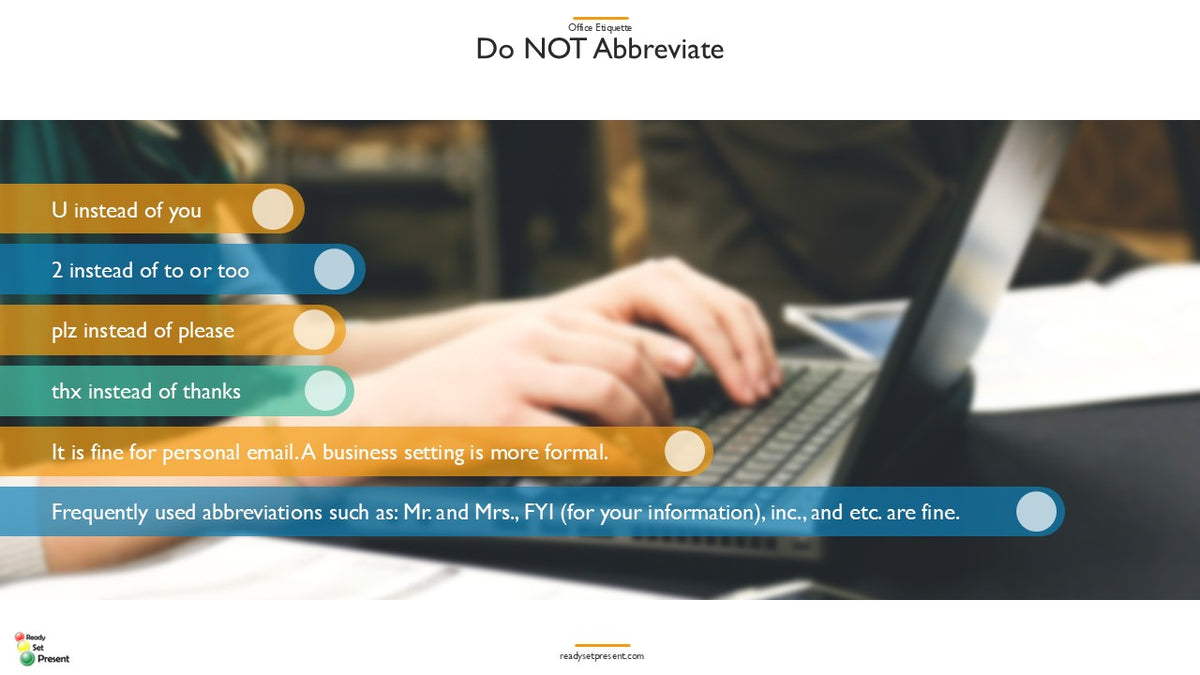 Office Etiquette
Do NOT Abbreviate

U instead of you

2 instead of to or too

plz instead of please

thx instead of thanks

It is fine for personal email. A business setting is more formal.

Frequently used abbreviations such as: Mr. and Mrs., FYI (for your information), inc., and etc. are fine.

Ready Set Present

readysetpresent.com